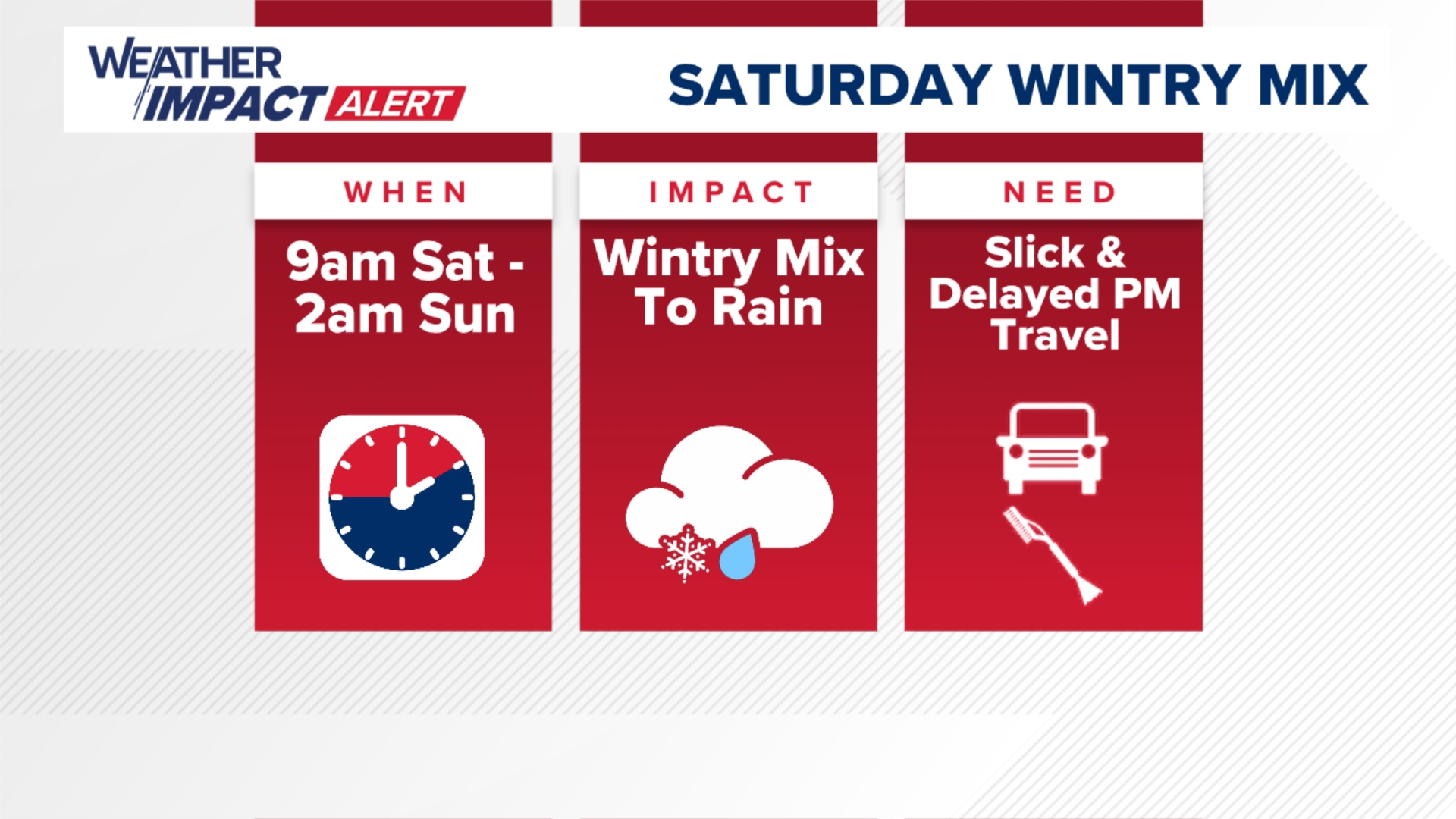 WEATHER IMPACT ALERT

SATURDAY WINTRY MIX

WHEN

9am Sat - 2am Sun

IMPACT

Wintry Mix To Rain

NEED

Slick & Delayed PM Travel